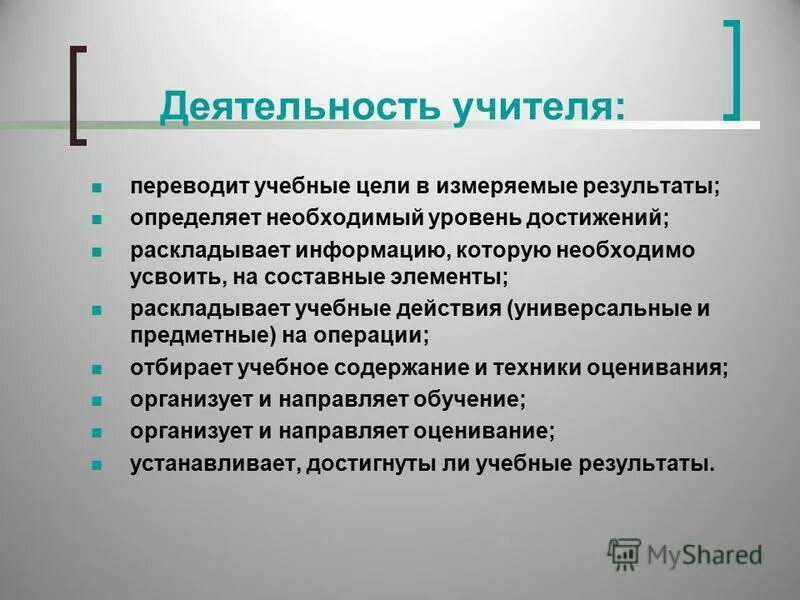 Деятельность учителя:

- переводит учебные цели в измеряемые результаты;
- определяет необходимый уровень достижений;
- раскладывает информацию, которую необходимо усвоить, на составные элементы;
- раскладывает учебные действия (универсальные и предметные) на операции;
- отбирает учебное содержание и техники оценивания;
- организует и направляет обучение;
- организует и направляет оценивание;
- устанавливает, достигнуты ли учебные результаты.

MyShared